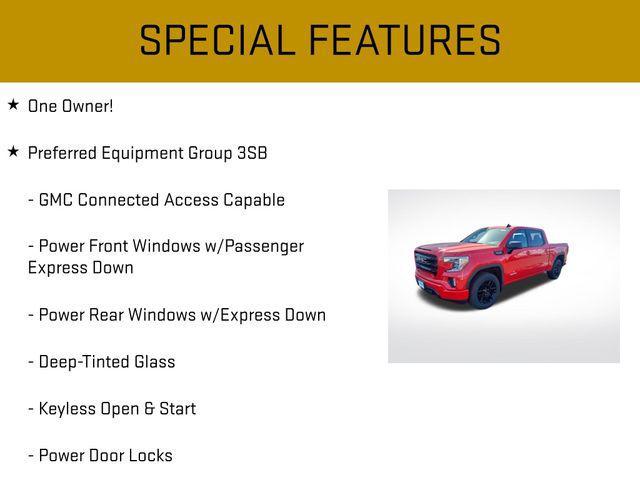 SPECIAL FEATURES

★ One Owner!

★ Preferred Equipment Group 3SB

- GMC Connected Access Capable

- Power Front Windows w/Passenger Express Down

- Power Rear Windows w/Express Down

- Deep-Tinted Glass

- Keyless Open & Start

- Power Door Locks